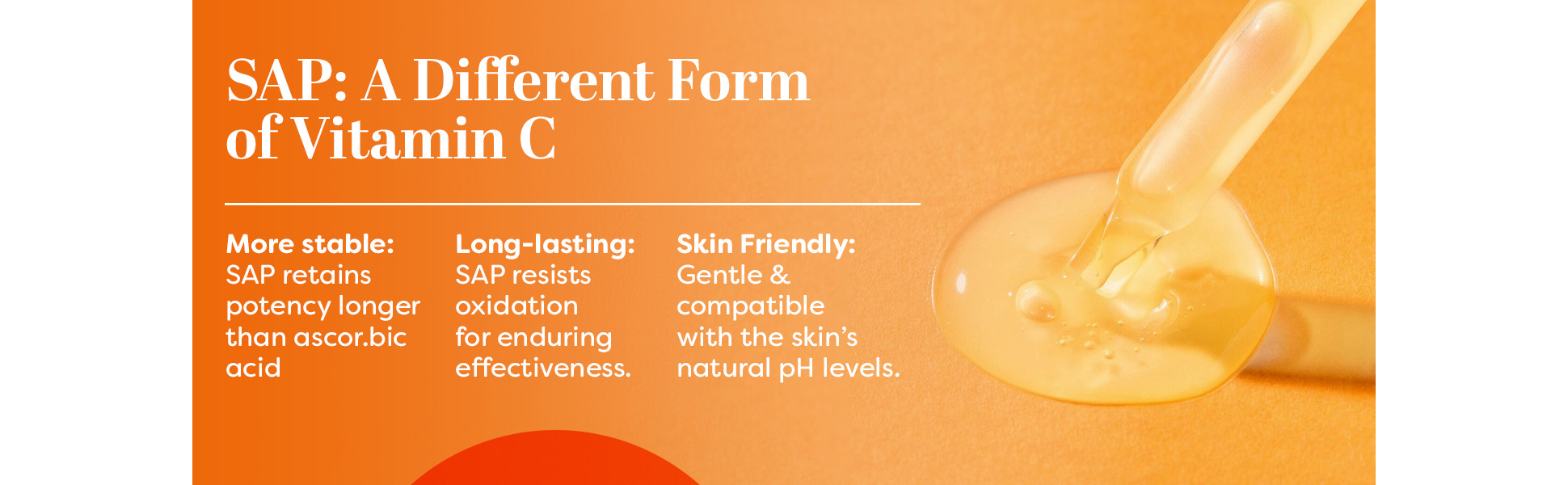 SAP: A Different Form of Vitamin C

More stable: SAP retains potency longer than ascor.bic acid

Long-lasting: SAP resists oxidation for enduring effectiveness.

Skin Friendly: Gentle & compatible with the skin's natural pH levels.